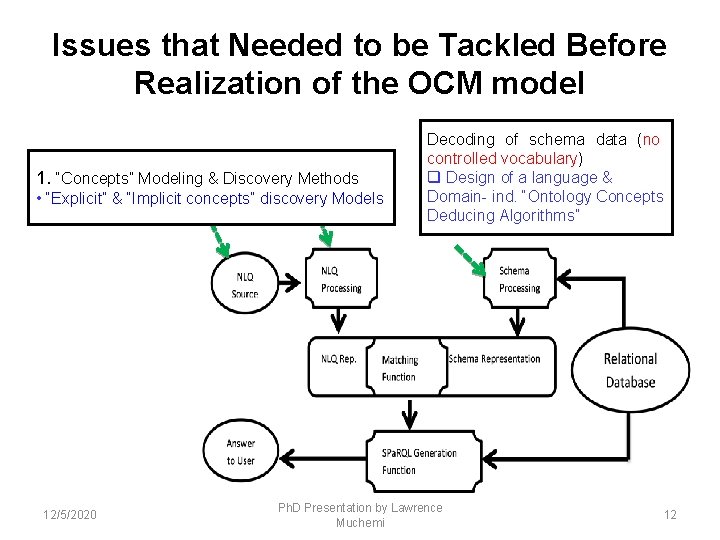 Issues that Needed to be Tackled Before Realization of the OCM model

1. "Concepts" Modeling & Discovery Methods
• "Explicit" & "Implicit concepts" discovery Models

Decoding of schema data (no controlled vocabulary)
❑ Design of a language & Domain- ind. "Ontology Concepts Deducing Algorithms"

NLQ Source

NLQ Processing

Schema Processing

NLQ Rep.

Matching Function

Schema Representation

Relational Database

Answer to User

SPaRQL Generation Function

12/5/2020

PhD Presentation by Lawrence Muchemi

12